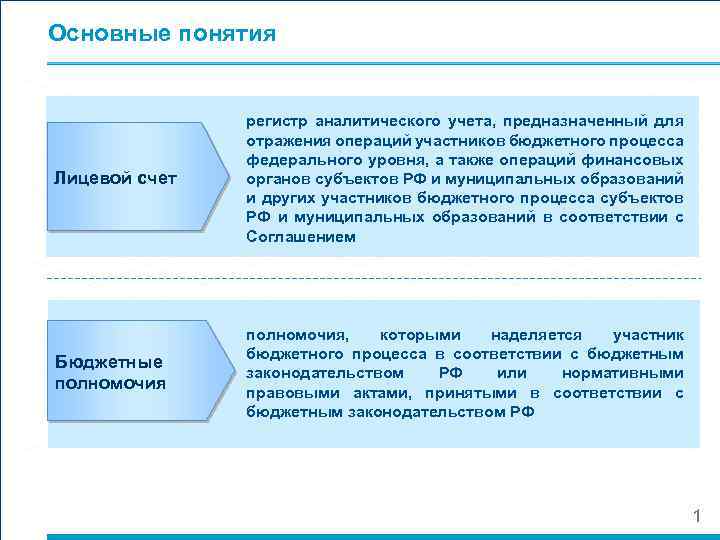 Основные понятия

Лицевой счет

регистр аналитического учета, предназначенный для отражения операций участников бюджетного процесса федерального уровня, а также операций финансовых органов субъектов РФ и муниципальных образований и других участников бюджетного процесса субъектов РФ и муниципальных образований в соответствии с Соглашением

Бюджетные полномочия

полномочия, которыми наделяется участник бюджетного процесса в соответствии с бюджетным законодательством РФ или нормативными правовыми актами, принятыми в соответствии с бюджетным законодательством РФ

1